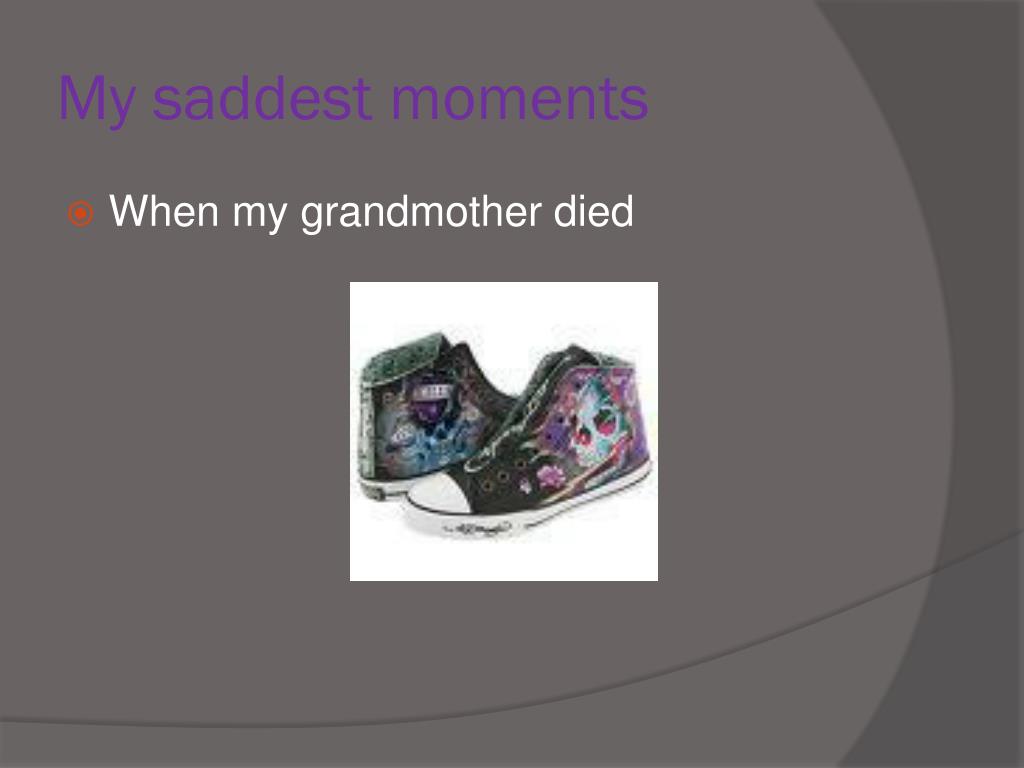 My saddest moments

When my grandmother died